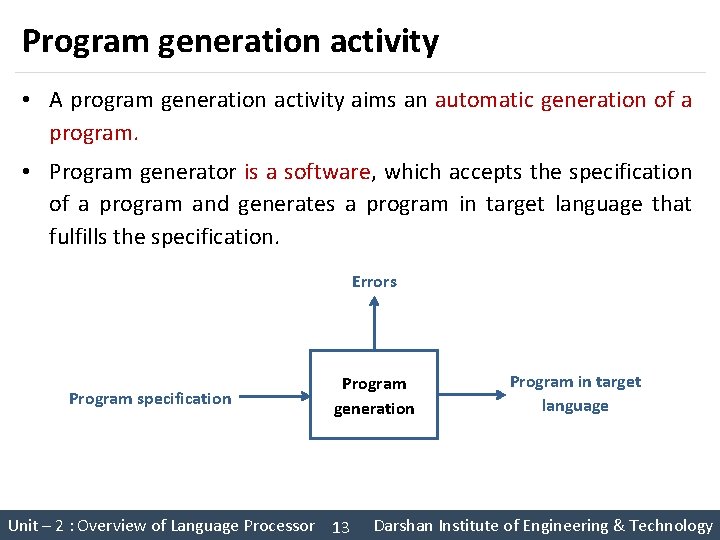 Program generation activity

• A program generation activity aims an automatic generation of a program.

• Program generator is a software, which accepts the specification of a program and generates a program in target language that fulfills the specification.

Errors

Program specification

Program generation

Program in target language

Unit – 2 : Overview of Language Processor 13 Darshan Institute of Engineering & Technology